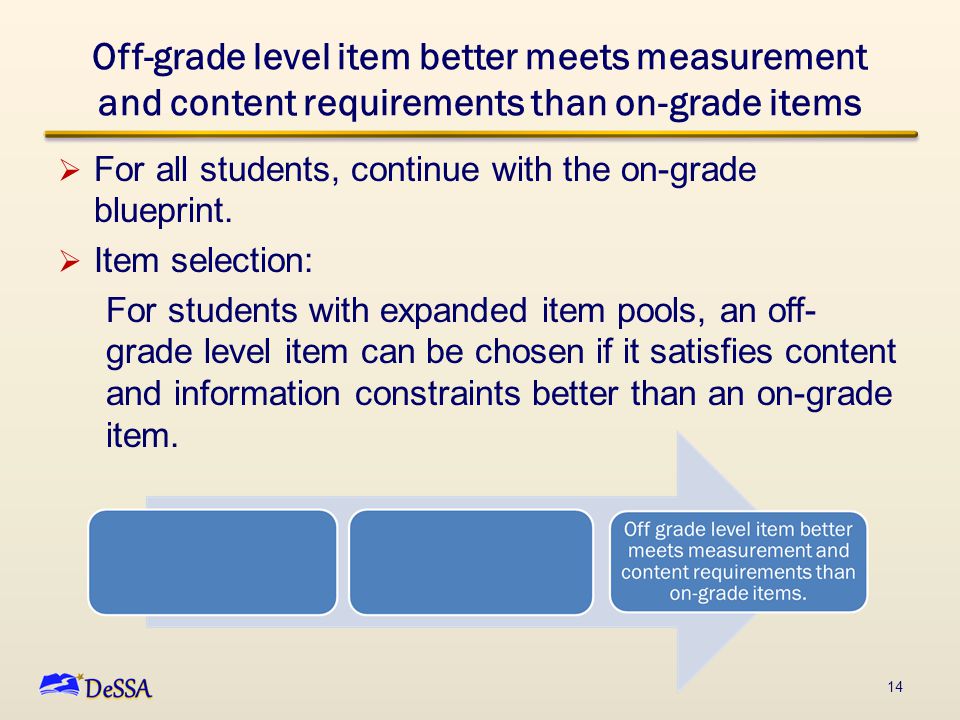 Off-grade level item better meets measurement and content requirements than on-grade items

➢ For all students, continue with the on-grade blueprint.

➢ Item selection:

For students with expanded item pools, an off-grade level item can be chosen if it satisfies content and information constraints better than an on-grade item.

Off grade level item better meets measurement and content requirements than on-grade items.

DeSSA

14